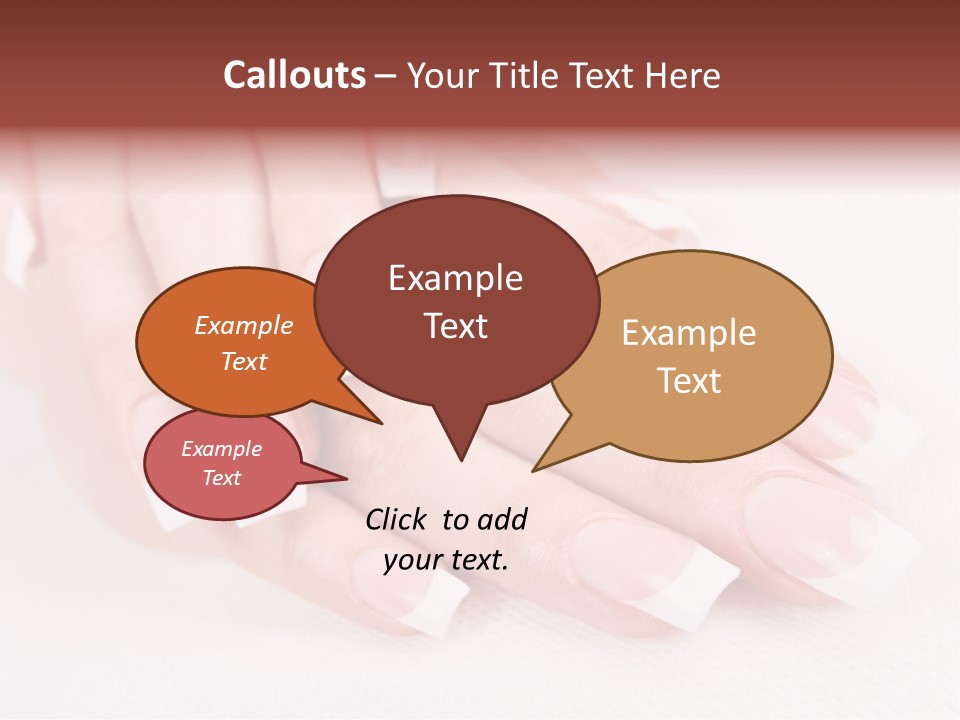 Callouts – Your Title Text Here

Example Text

Example Text

Example Text

Example Text

Click to add your text.